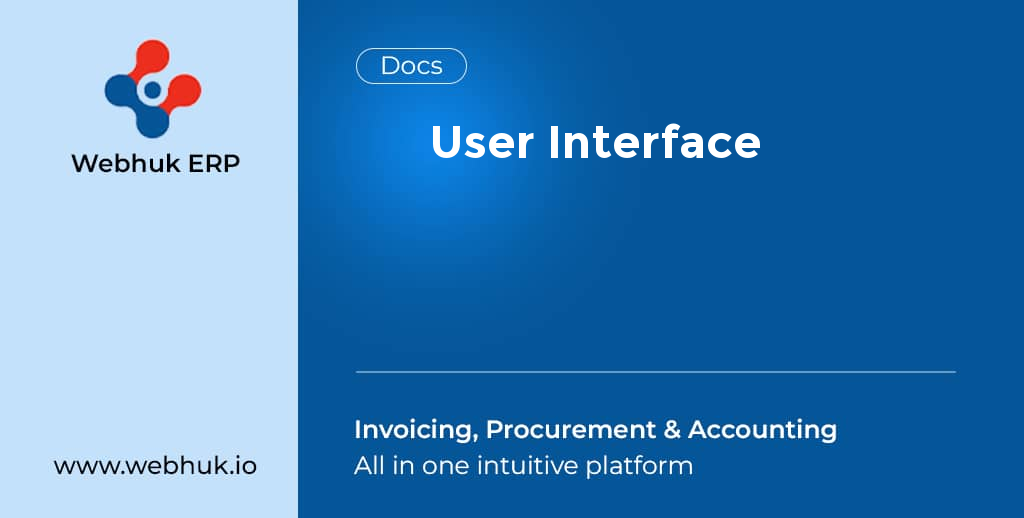 Webhuk ERP

www.webhuk.io

Docs

User Interface

Invoicing, Procurement & Accounting
All in one intuitive platform